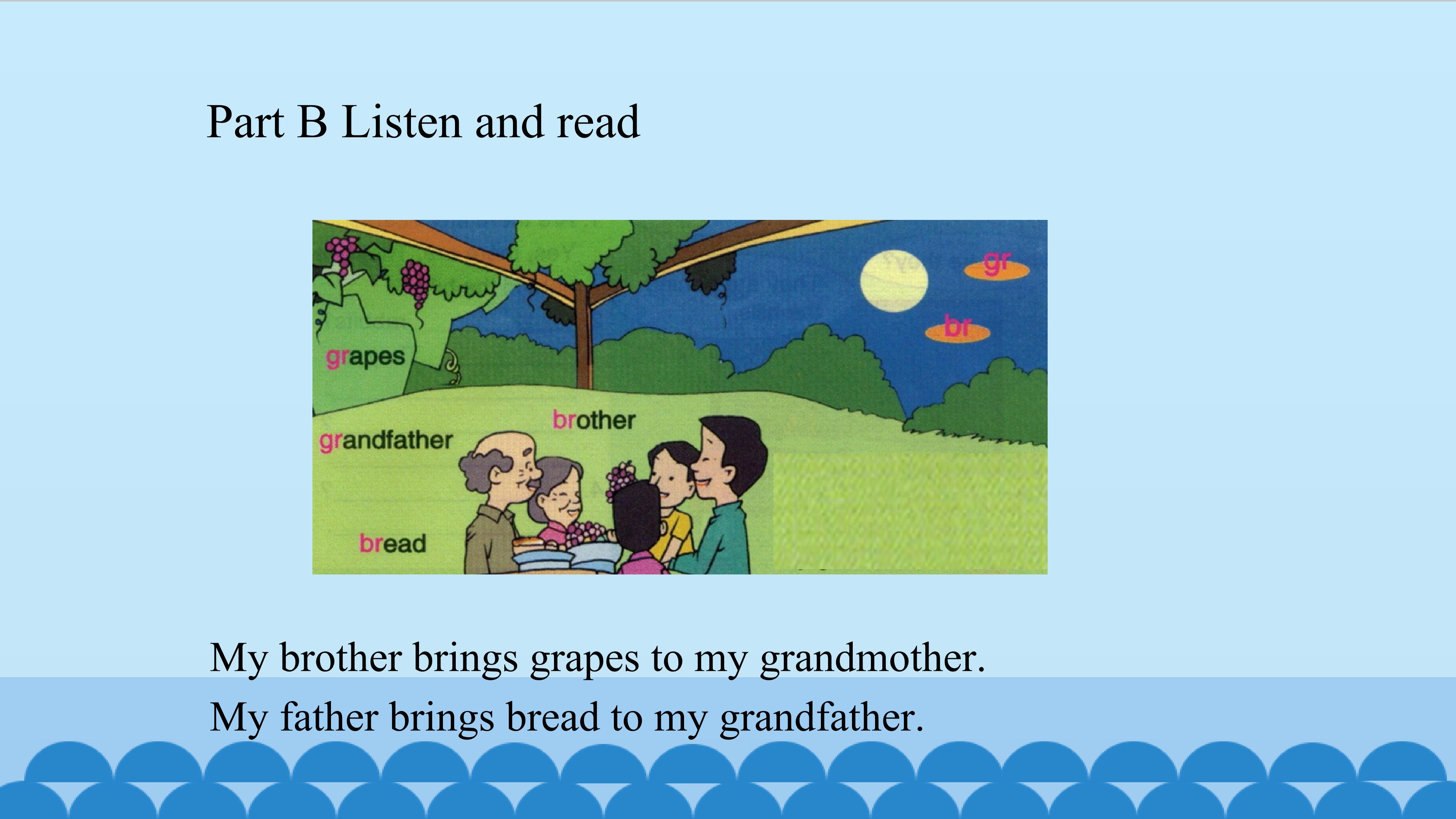 Part B Listen and read

gr

br

grapes

brother

grandfather

bread

My brother brings grapes to my grandmother.

My father brings bread to my grandfather.